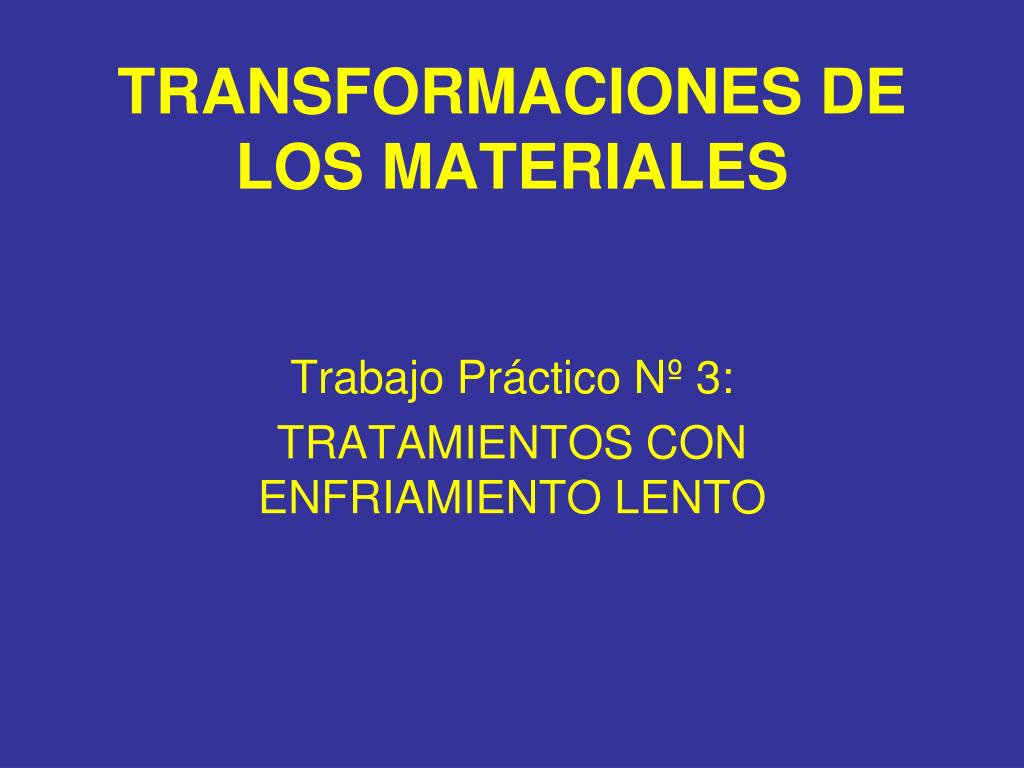 TRANSFORMACIONES DE LOS MATERIALES

Trabajo Práctico Nº 3:

TRATAMIENTOS CON ENFRIAMIENTO LENTO